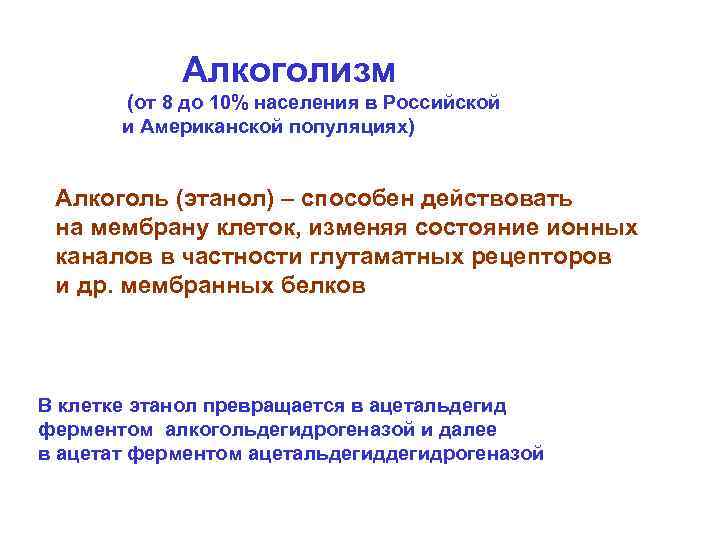 Алкоголизм
(от 8 до 10% населения в Российской и Американской популяциях)

Алкоголь (этанол) – способен действовать на мембрану клеток, изменяя состояние ионных каналов в частности глутаматных рецепторов и др. мембранных белков

В клетке этанол превращается в ацетальдегид ферментом алкогольдегидрогеназой и далее в ацетат ферментом ацетальдегиддегидрогеназой